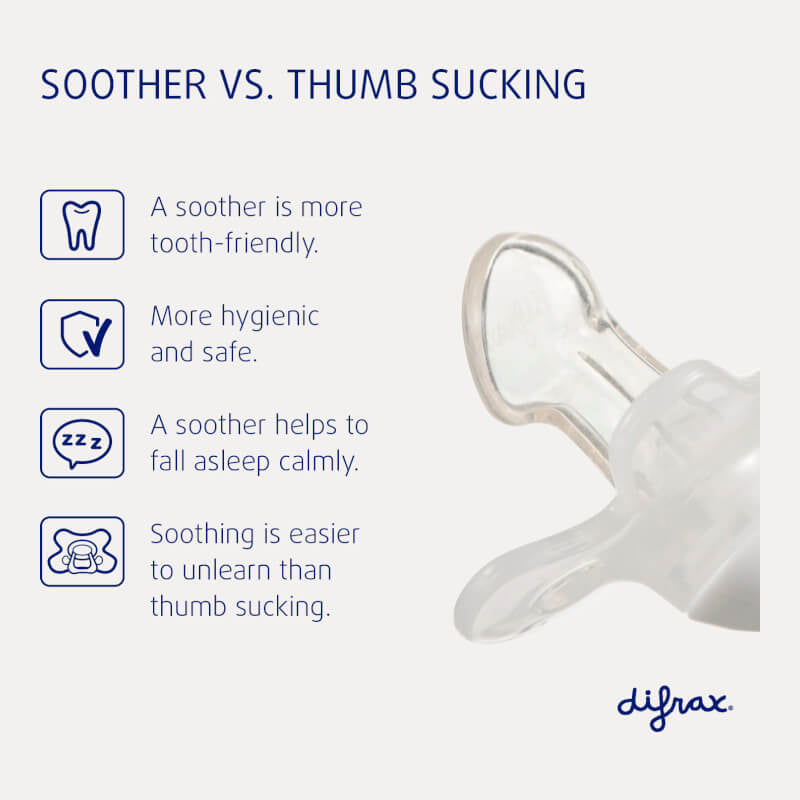 SOOTHER VS. THUMB SUCKING

A soother is more tooth-friendly.

More hygienic and safe.

zzz

A soother helps to fall asleep calmly.

Soothing is easier to unlearn than thumb sucking.

difrax.